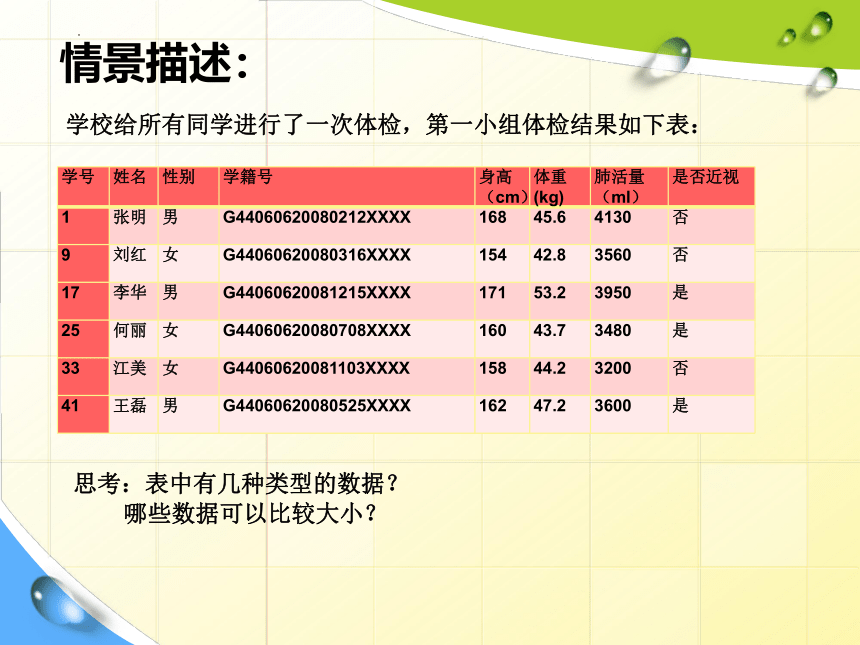 情景描述：

学校给所有同学进行了一次体检，第一小组体检结果如下表：

| 学号 | 姓名 | 性别 | 学籍号 | 身高（cm） | 体重(kg) | 肺活量（ml） | 是否近视 |
|---|---|---|---|---|---|---|---|
| 1 | 张明 | 男 | G44060620080212XXXX | 168 | 45.6 | 4130 | 否 |
| 9 | 刘红 | 女 | G44060620080316XXXX | 154 | 42.8 | 3560 | 否 |
| 17 | 李华 | 男 | G44060620081215XXXX | 171 | 53.2 | 3950 | 是 |
| 25 | 何丽 | 女 | G44060620080708XXXX | 160 | 43.7 | 3480 | 是 |
| 33 | 江美 | 女 | G44060620081103XXXX | 158 | 44.2 | 3200 | 否 |
| 41 | 王磊 | 男 | G44060620080525XXXX | 162 | 47.2 | 3600 | 是 |

思考：表中有几种类型的数据？
哪些数据可以比较大小？